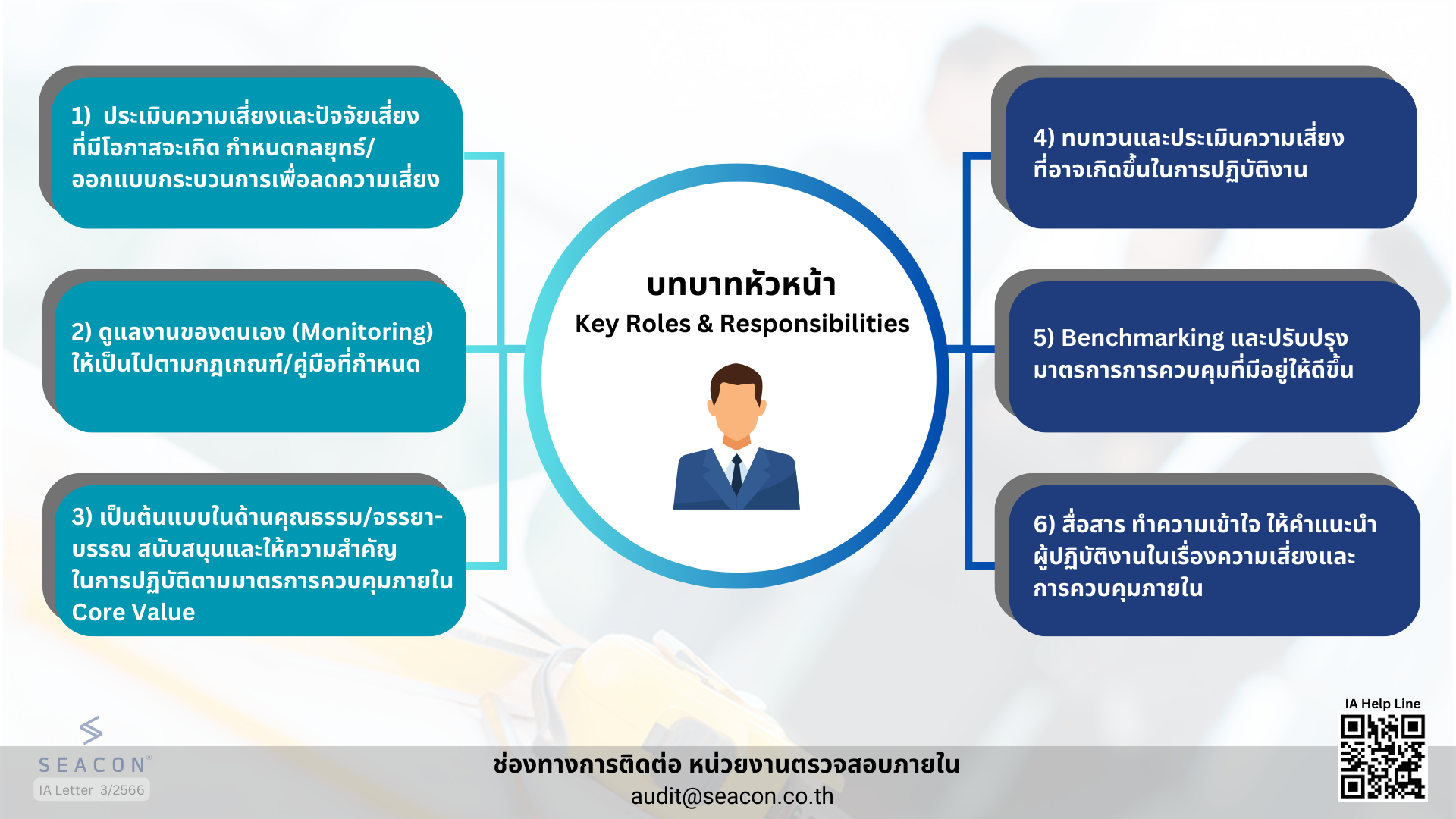 1) ประเมินความเสี่ยงและปัจจัยเสี่ยงที่มีโอกาสจะเกิด กำหนดกลยุทธ์/ออกแบบกระบวนการเพื่อลดความเสี่ยง

2) ดูแลงานของตนเอง (Monitoring) ให้เป็นไปตามกฎเกณฑ์/คู่มือที่กำหนด

3) เป็นต้นแบบในด้านคุณธรรม/จรรยาบรรณ สนับสนุนและให้ความสำคัญในการปฏิบัติตามมาตรการควบคุมภายใน Core Value

บทบาทหัวหน้า
Key Roles & Responsibilities

4) ทบทวนและประเมินความเสี่ยงที่อาจเกิดขึ้นในการปฏิบัติงาน

5) Benchmarking และปรับปรุงมาตรการการควบคุมที่มีอยู่ให้ดีขึ้น

6) สื่อสาร ทำความเข้าใจ ให้คำแนะนำผู้ปฏิบัติงานในเรื่องความเสี่ยงและการควบคุมภายใน

SEACON
IA Letter 3/2566

ช่องทางการติดต่อ หน่วยงานตรวจสอบภายใน
audit@seacon.co.th

IA Help Line